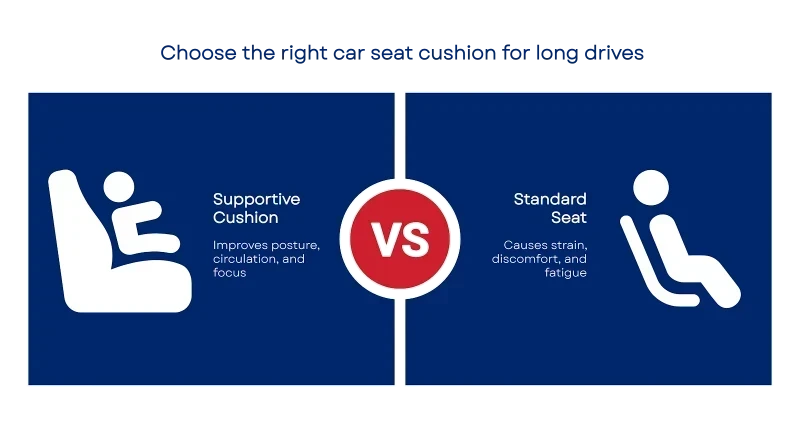 Choose the right car seat cushion for long drives

Supportive Cushion

Improves posture, circulation, and focus

VS

Standard Seat

Causes strain, discomfort, and fatigue